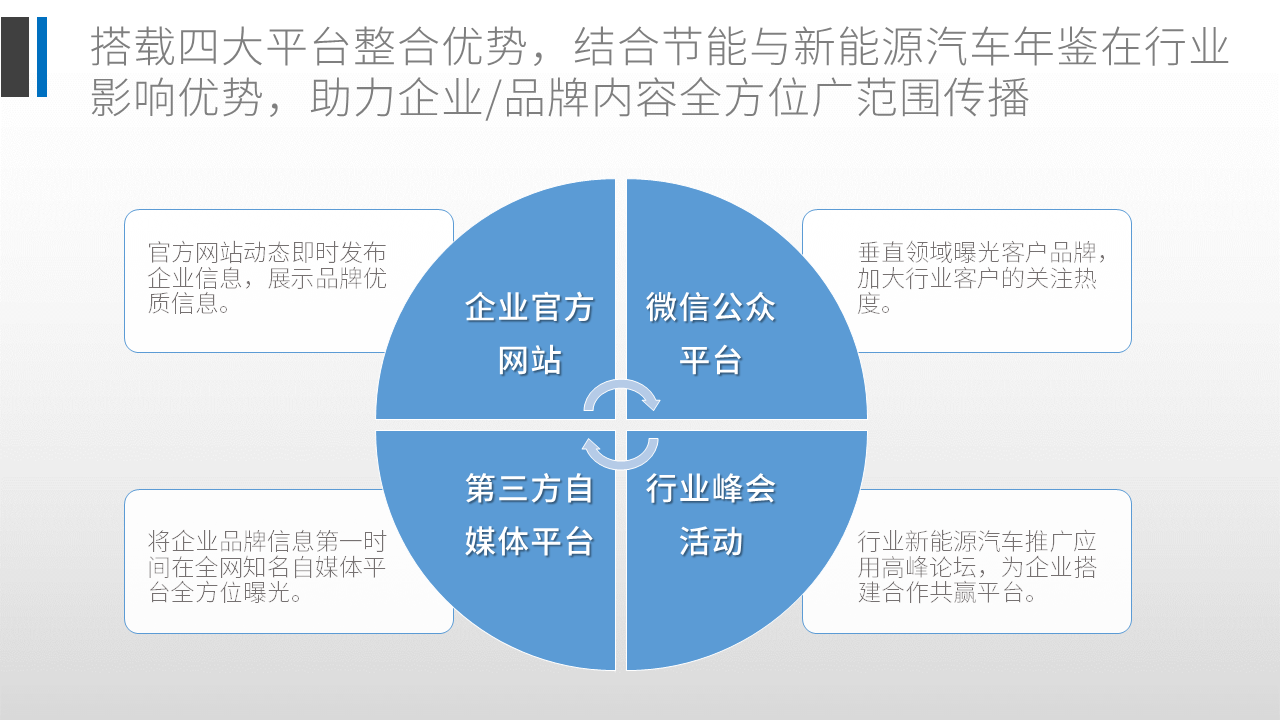 搭载四大平台整合优势，结合节能与新能源汽车年鉴在行业影响优势，助力企业/品牌内容全方位广范围传播

官方网站动态即时发布企业信息，展示品牌优质信息。

企业官方网站

微信公众平台

垂直领域曝光客户品牌，加大行业客户的关注热度。

将企业品牌信息第一时间在全网知名自媒体平台全方位曝光。

第三方自媒体平台

行业峰会活动

行业新能源汽车推广应用高峰论坛，为企业搭建合作共赢平台。